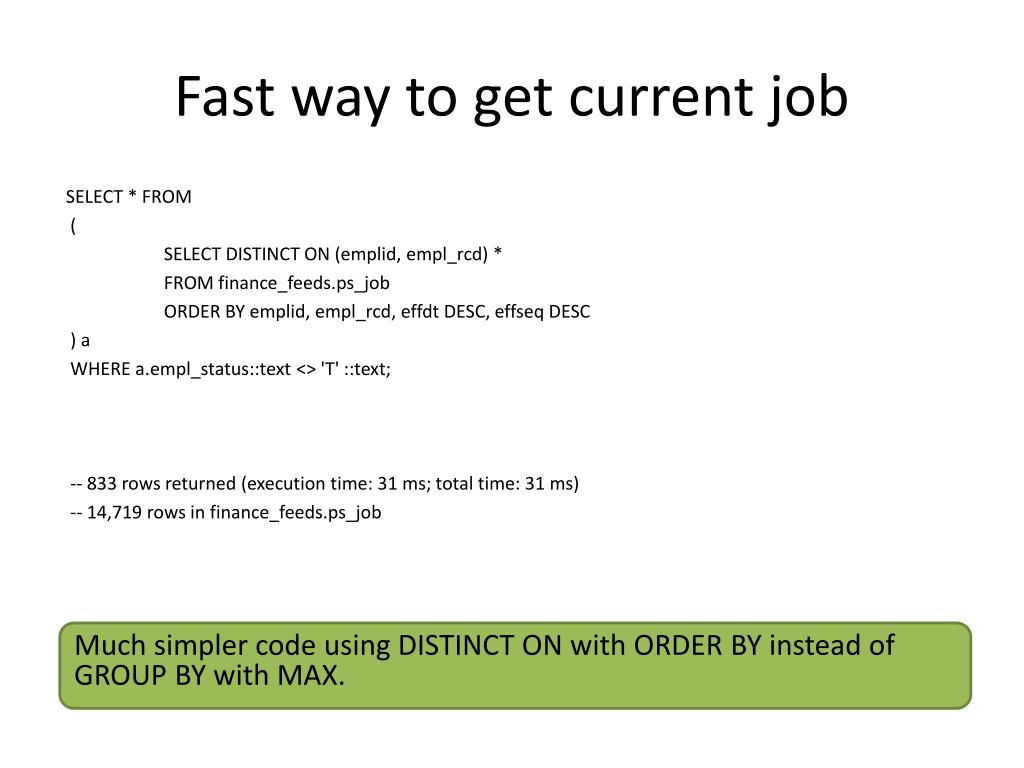 Fast way to get current job

SELECT * FROM
(
SELECT DISTINCT ON (emplid, empl_rcd) *
FROM finance_feeds.ps_job
ORDER BY emplid, empl_rcd, effdt DESC, effseq DESC
) a
WHERE a.empl_status::text <> 'T' ::text;

-- 833 rows returned (execution time: 31 ms; total time: 31 ms)
-- 14,719 rows in finance_feeds.ps_job

Much simpler code using DISTINCT ON with ORDER BY instead of GROUP BY with MAX.